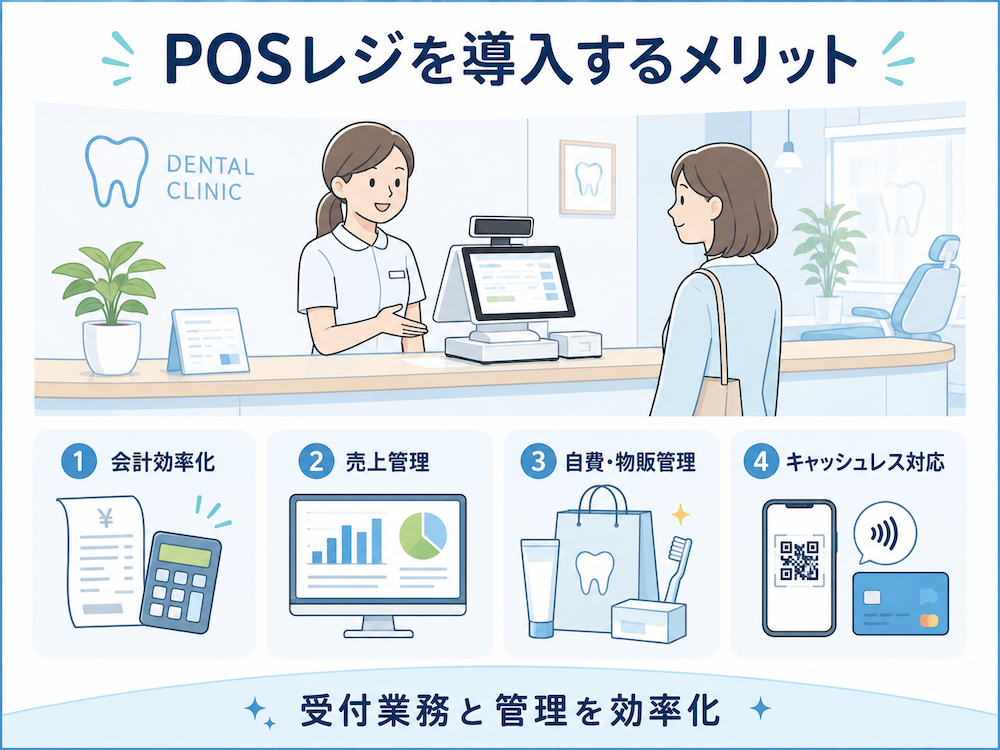 POSレジを導入するメリット

DENTAL CLINIC

1 会計効率化

¥

2 売上管理

3 自費・物販管理

4 キャッシュレス対応

受付業務と管理を効率化